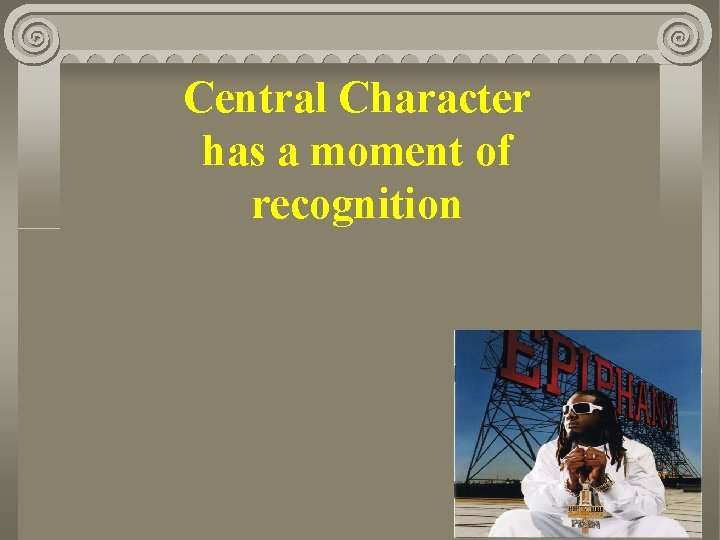 Central Character has a moment of recognition

EPIPHANY